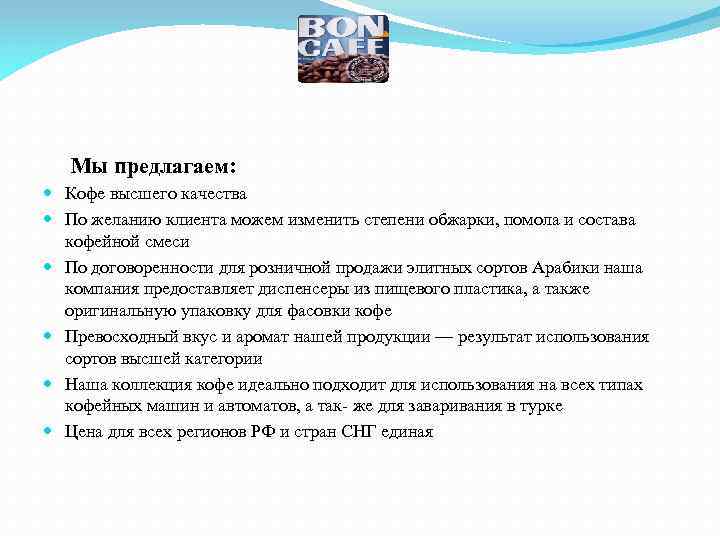 BON CAFE

Мы предлагаем:

Кофе высшего качества

По желанию клиента можем изменить степени обжарки, помола и состава кофейной смеси

По договоренности для розничной продажи элитных сортов Арабики наша компания предоставляет диспенсеры из пищевого пластика, а также оригинальную упаковку для фасовки кофе

Превосходный вкус и аромат нашей продукции — результат использования сортов высшей категории

Наша коллекция кофе идеально подходит для использования на всех типах кофейных машин и автоматов, а так- же для заваривания в турке

Цена для всех регионов РФ и стран СНГ единая